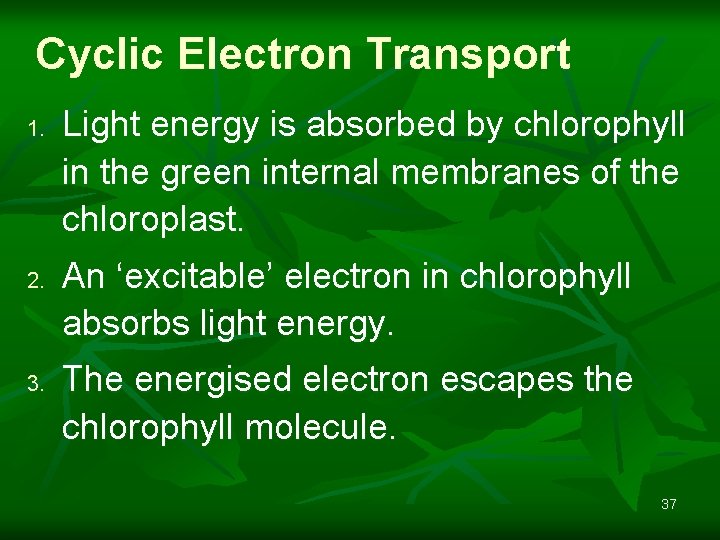 Cyclic Electron Transport

1. Light energy is absorbed by chlorophyll in the green internal membranes of the chloroplast.

2. An ‘excitable’ electron in chlorophyll absorbs light energy.

3. The energised electron escapes the chlorophyll molecule.

37